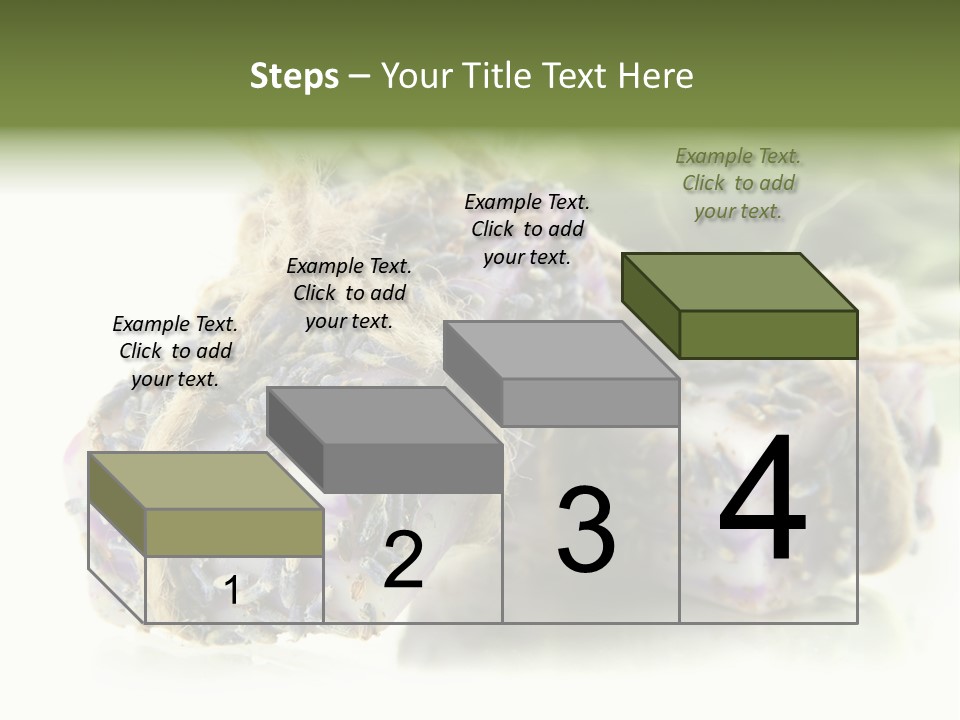 Steps – Your Title Text Here

Example Text. Click to add your text.

Example Text. Click to add your text.

Example Text. Click to add your text.

Example Text. Click to add your text.

1

2

3

4